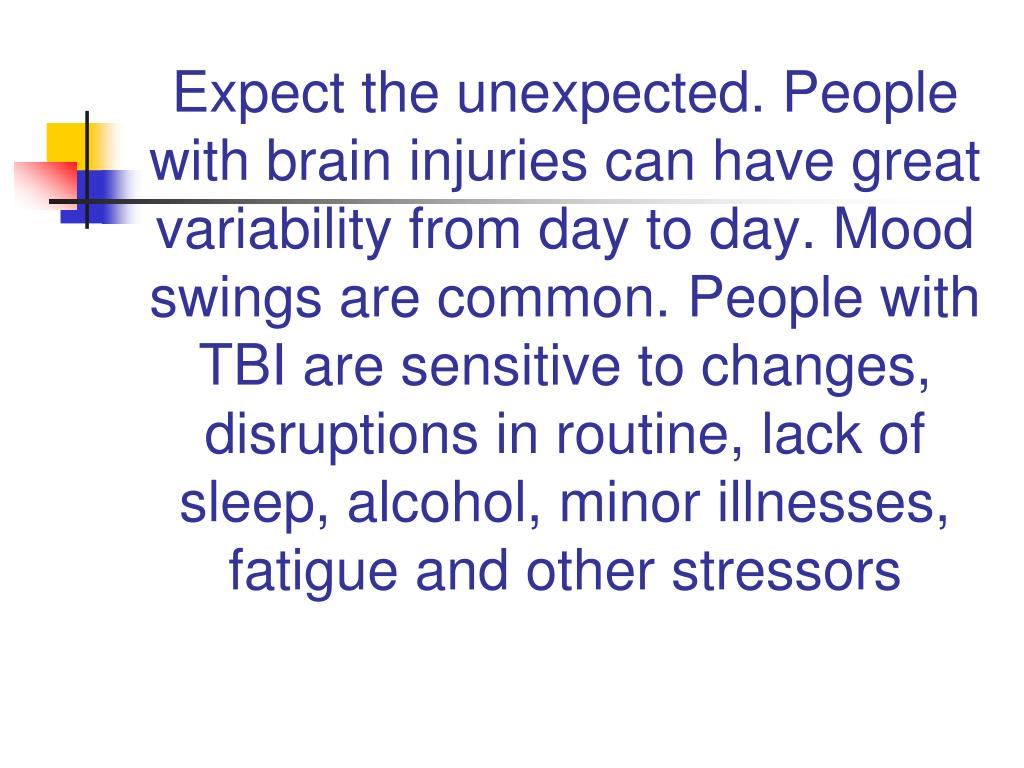 Expect the unexpected. People with brain injuries can have great variability from day to day. Mood swings are common. People with TBI are sensitive to changes, disruptions in routine, lack of sleep, alcohol, minor illnesses, fatigue and other stressors